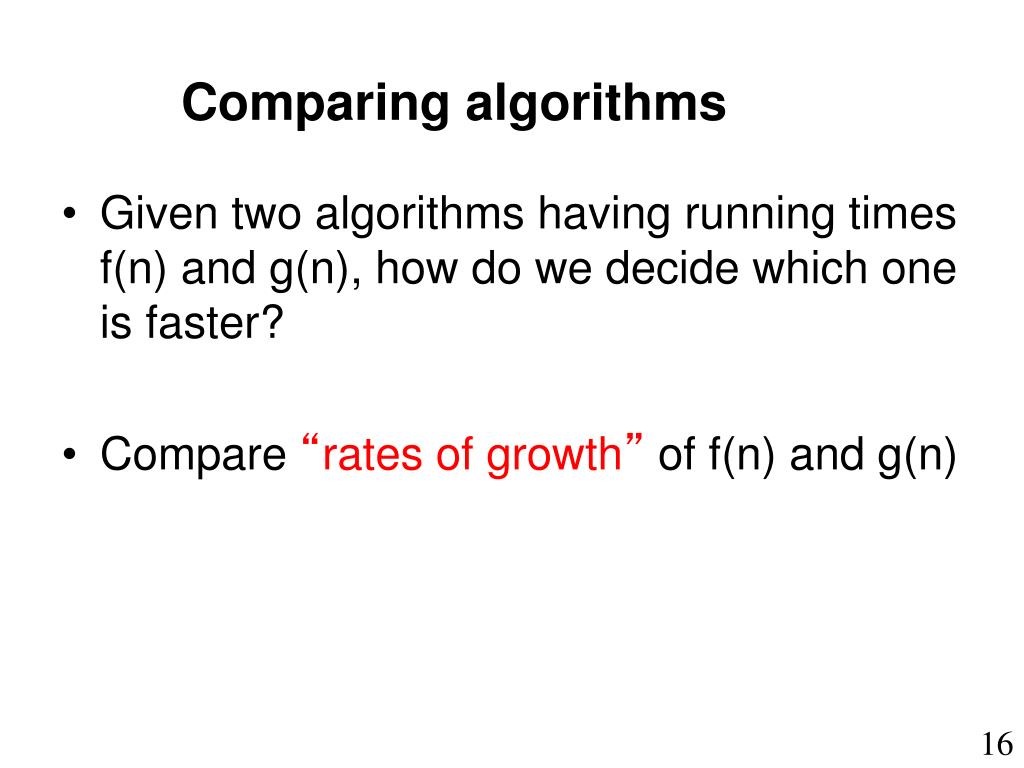 Comparing algorithms

• Given two algorithms having running times f(n) and g(n), how do we decide which one is faster?

• Compare “rates of growth” of f(n) and g(n)

16